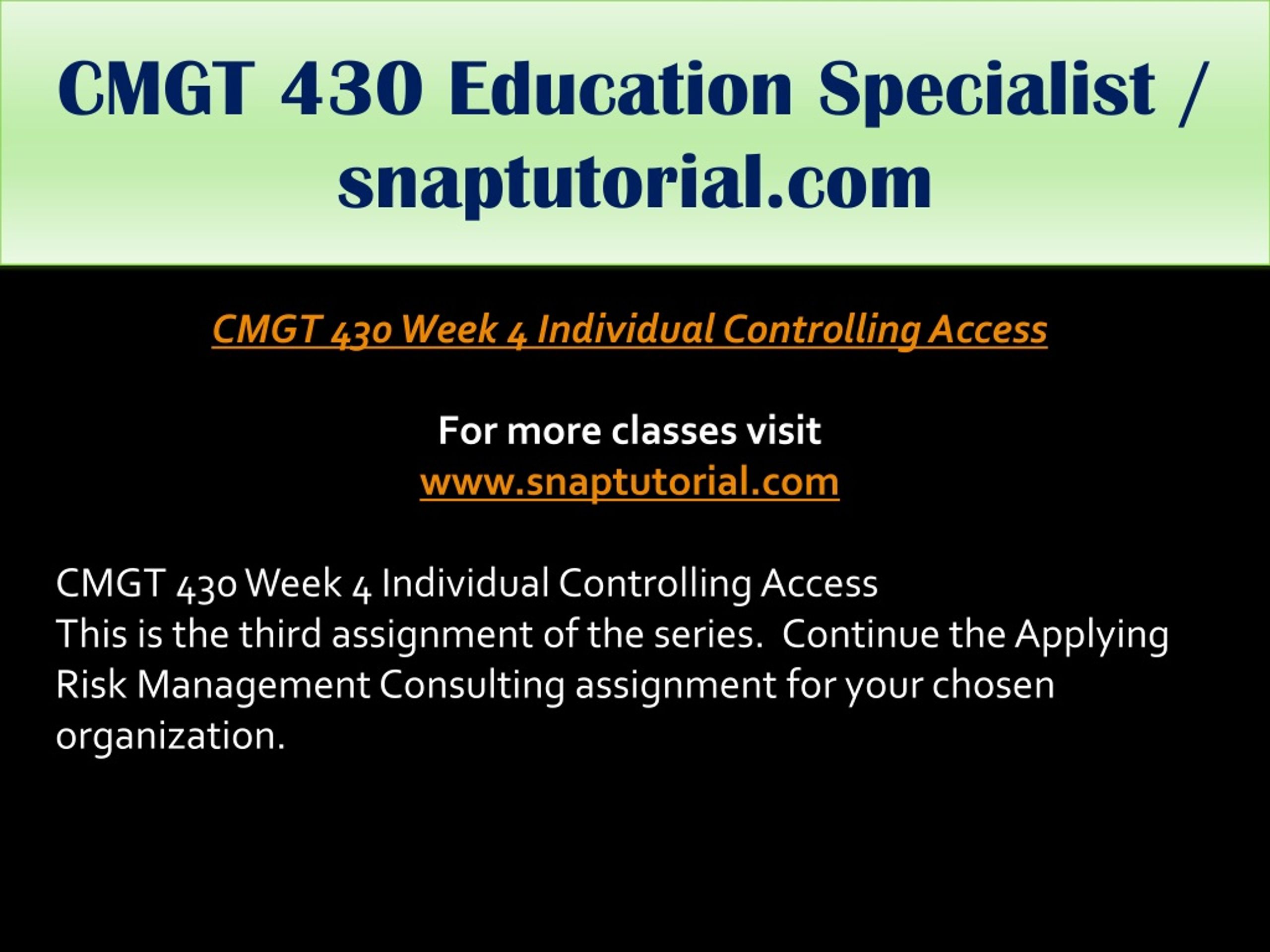 CMGT 430 Education Specialist / snaptutorial.com

CMGT 430 Week 4 Individual Controlling Access

For more classes visit
www.snaptutorial.com

CMGT 430 Week 4 Individual Controlling Access
This is the third assignment of the series.  Continue the Applying Risk Management Consulting assignment for your chosen organization.